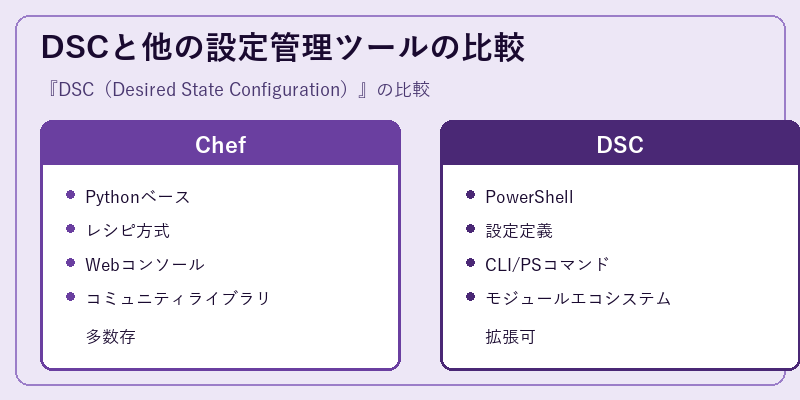 DSCと他の設定管理ツールの比較

『DSC（Desired State Configuration）』の比較

Chef

- Pythonベース
- レシピ方式
- Webコンソール
- コミュニティライブラリ

多数存

DSC

- PowerShell
- 設定定義
- CLI/PSコマンド
- モジュールエコシステム

拡張可